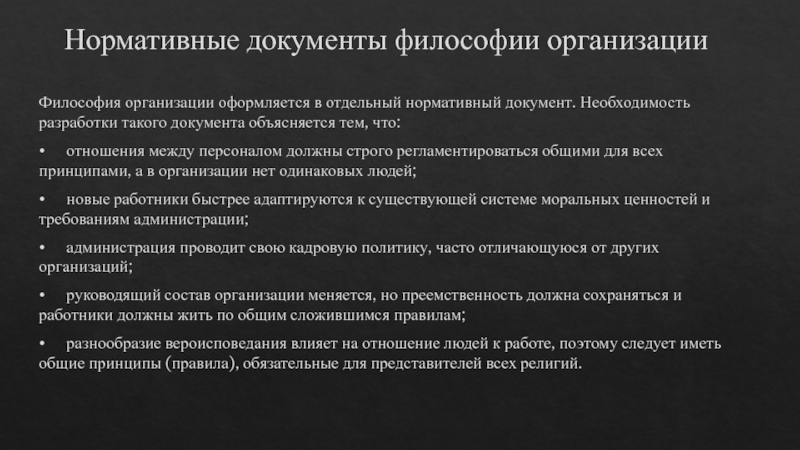 Нормативные документы философии организации

Философия организации оформляется в отдельный нормативный документ. Необходимость разработки такого документа объясняется тем, что:

• отношения между персоналом должны строго регламентироваться общими для всех принципами, а в организации нет одинаковых людей;

• новые работники быстрее адаптируются к существующей системе моральных ценностей и требованиям администрации;

• администрация проводит свою кадровую политику, часто отличающуюся от других организаций;

• руководящий состав организации меняется, но преемственность должна сохраняться и работники должны жить по общим сложившимся правилам;

• разнообразие вероисповедания влияет на отношение людей к работе, поэтому следует иметь общие принципы (правила), обязательные для представителей всех религий.